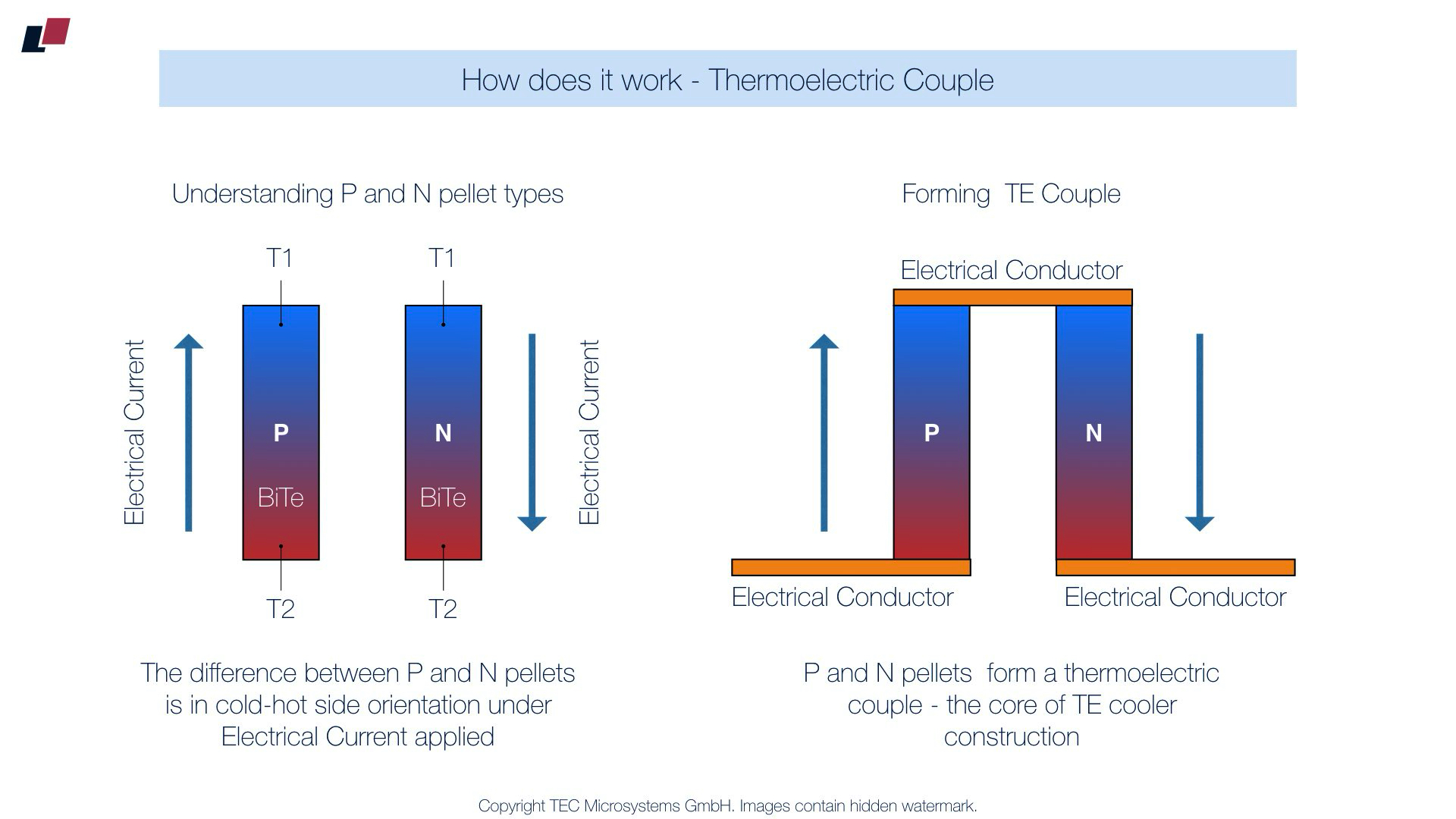 How does it work - Thermoelectric Couple

Understanding P and N pellet types

T1

T1

Electrical Current

P

BiTe

N

BiTe

Electrical Current

T2

T2

The difference between P and N pellets is in cold-hot side orientation under Electrical Current applied

Forming TE Couple

Electrical Conductor

P

N

Electrical Conductor

Electrical Conductor

P and N pellets form a thermoelectric couple - the core of TE cooler construction

Copyright TEC Microsystems GmbH. Images contain hidden watermark.